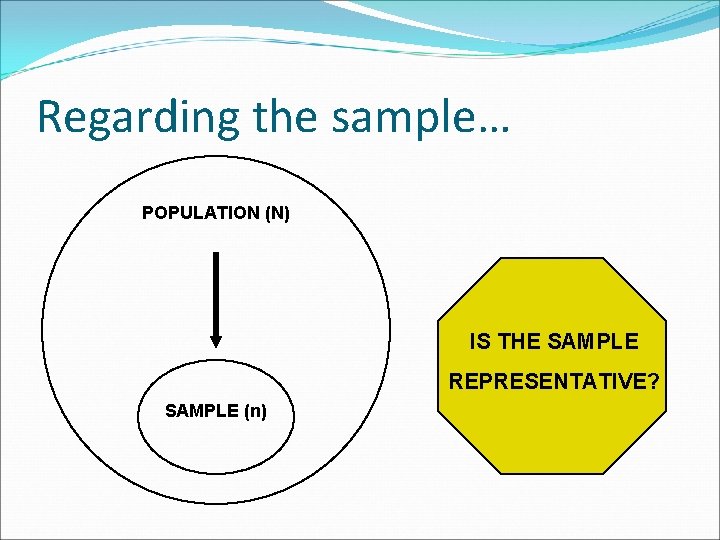 Regarding the sample…

POPULATION (N)

SAMPLE (n)

IS THE SAMPLE REPRESENTATIVE?